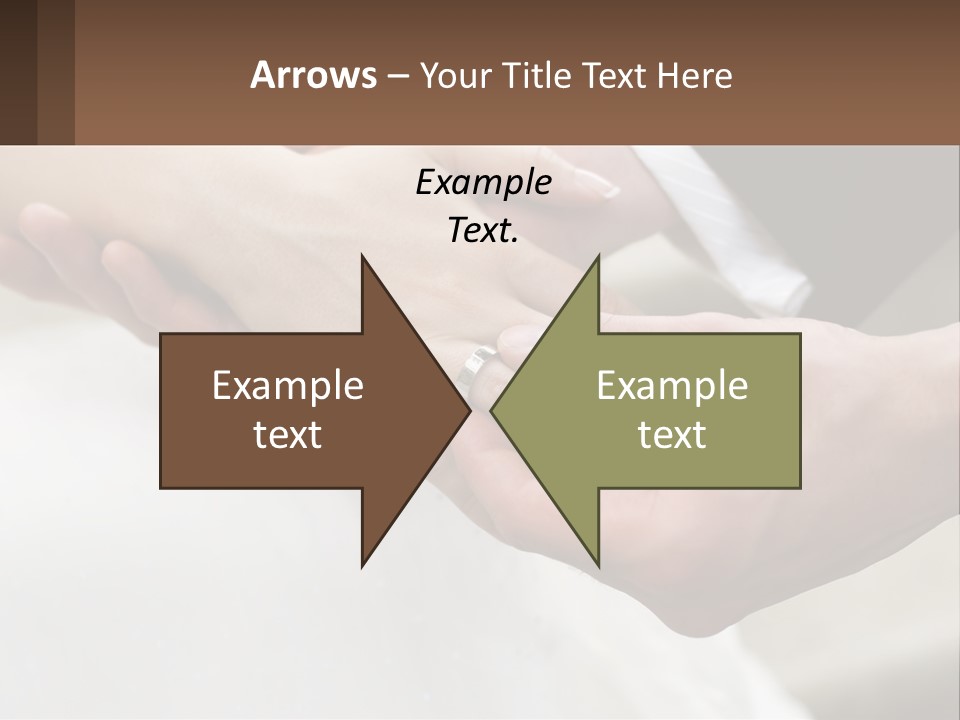 Arrows – Your Title Text Here

Example Text.

Example text

Example text